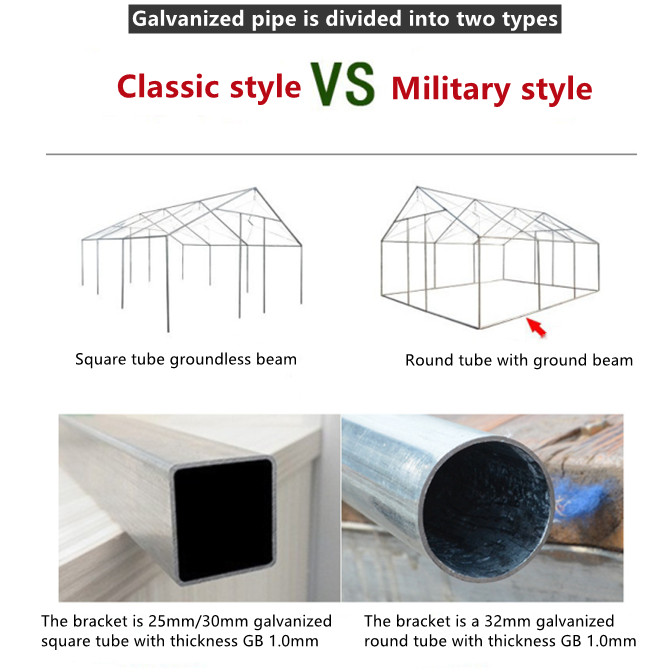 Galvanized pipe is divided into two types

Classic style VS Military style

Square tube groundless beam

Round tube with ground beam

The bracket is 25mm/30mm galvanized square tube with thickness GB 1.0mm

The bracket is a 32mm galvanized round tube with thickness GB 1.0mm